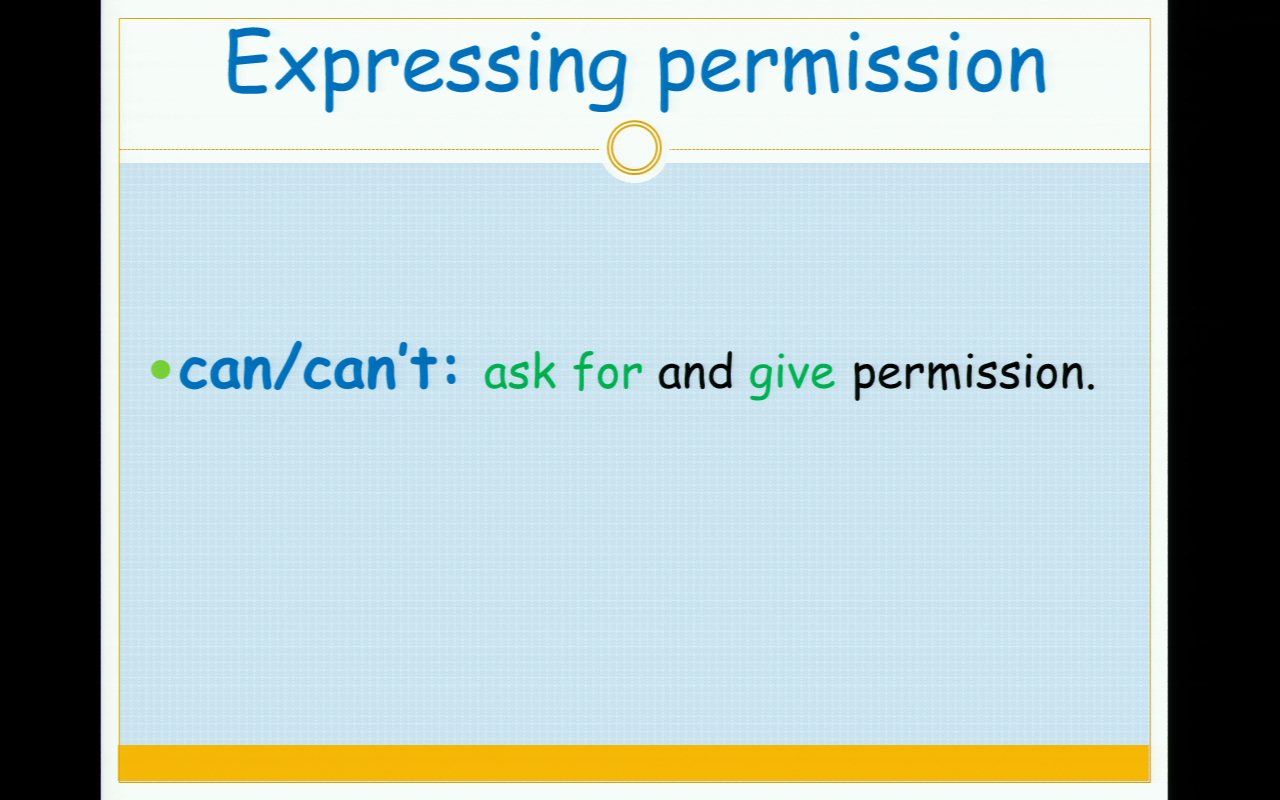 Expressing permission

• can/can't: ask for and give permission.